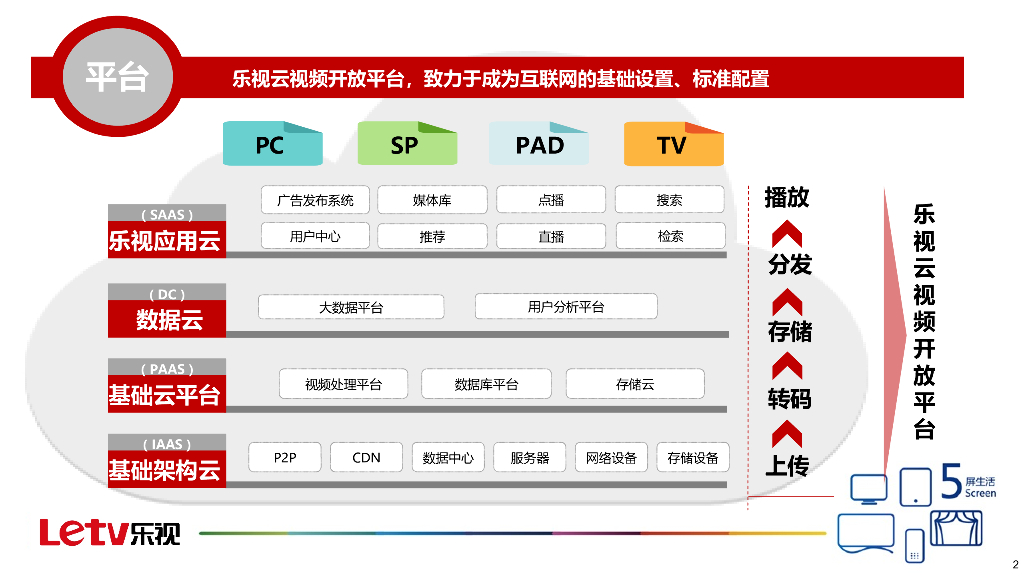 平台

乐视云视频开放平台，致力于成为互联网的基础设置、标准配置

PC
SP
PAD
TV

( SAAS )
乐视应用云
广告发布系统
媒体库
点播
搜索
用户中心
推荐
直播
检索

( DC )
数据云
大数据平台
用户分析平台

( PAAS )
基础云平台
视频处理平台
数据库平台
存储云

( IAAS )
基础架构云
P2P
CDN
数据中心
服务器
网络设备
存储设备

播放
分发
存储
转码
上传

乐视云视频开放平台

5 屏生活 Screen

Letv乐视

2